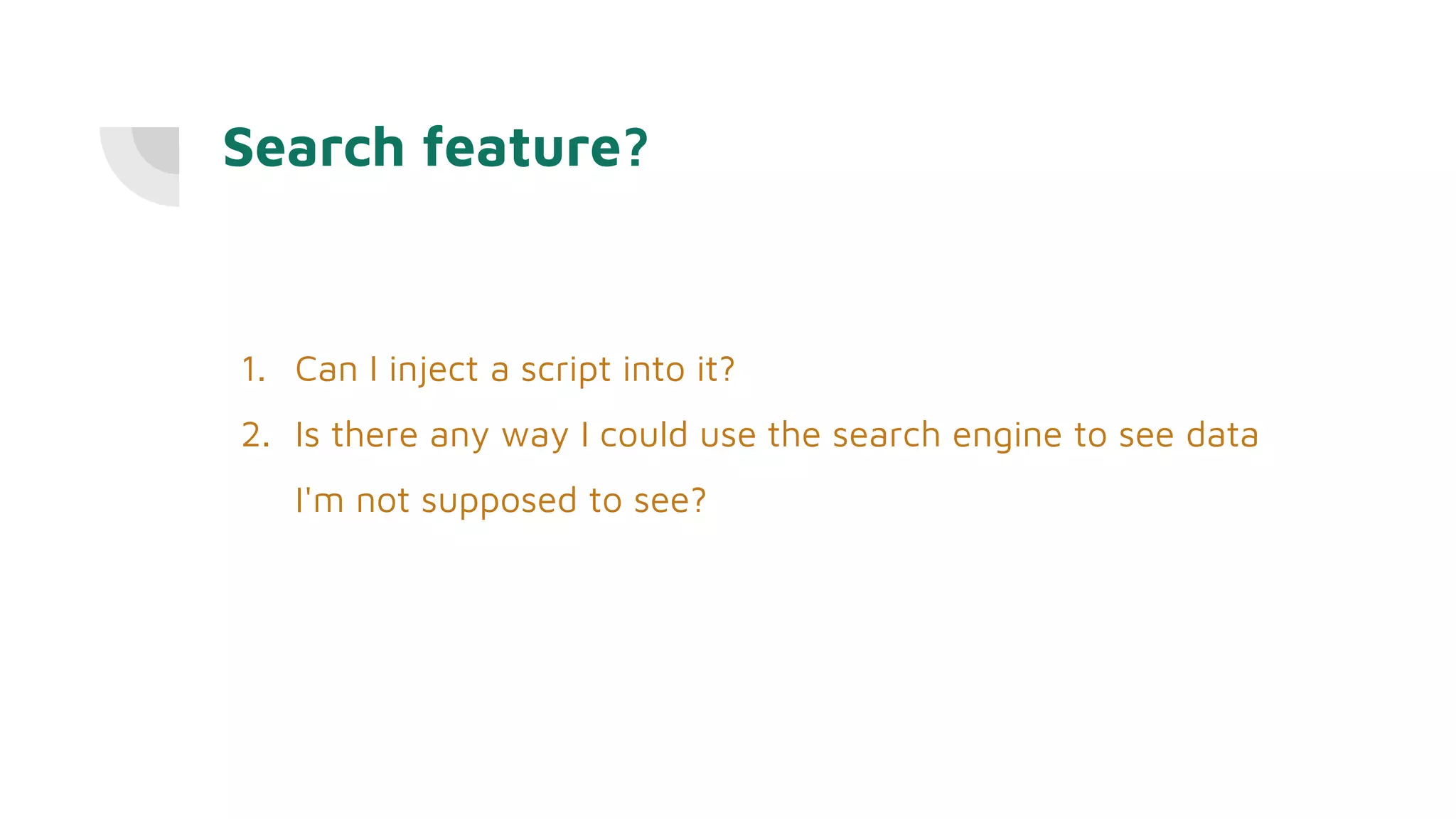 Search feature?

1. Can I inject a script into it?
2. Is there any way I could use the search engine to see data I'm not supposed to see?